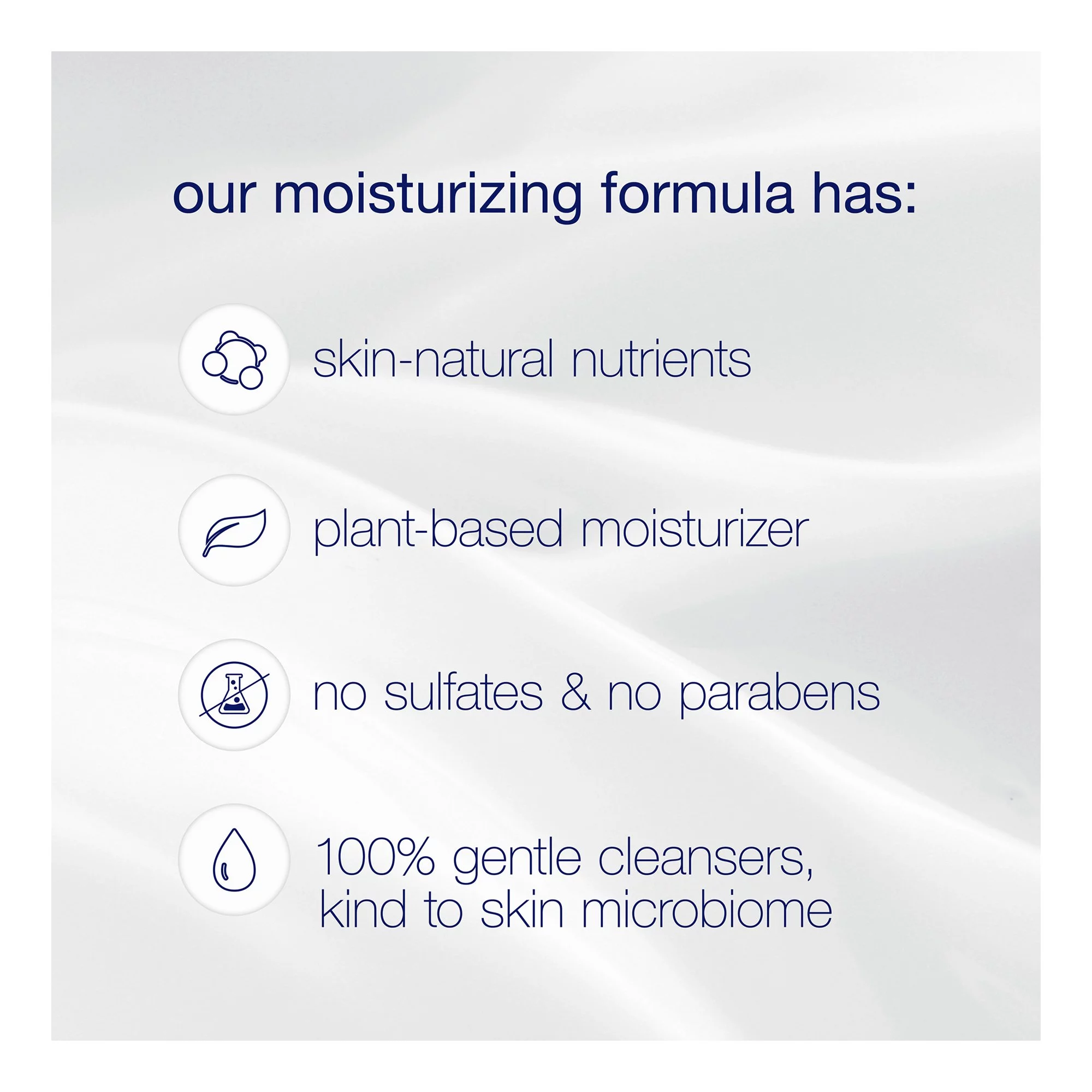 our moisturizing formula has:

skin-natural nutrients

plant-based moisturizer

no sulfates & no parabens

100% gentle cleansers, kind to skin microbiome